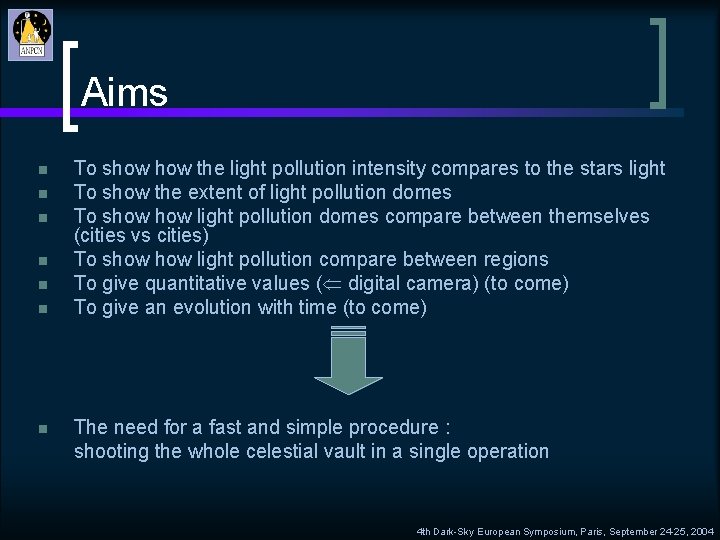 ANPCN

Aims

- To show how the light pollution intensity compares to the stars light
- To show the extent of light pollution domes
- To show how light pollution domes compare between themselves (cities vs cities)
- To show how light pollution compare between regions
- To give quantitative values ($\Leftarrow$ digital camera) (to come)
- To give an evolution with time (to come)

- The need for a fast and simple procedure : shooting the whole celestial vault in a single operation

4th Dark-Sky European Symposium, Paris, September 24-25, 2004